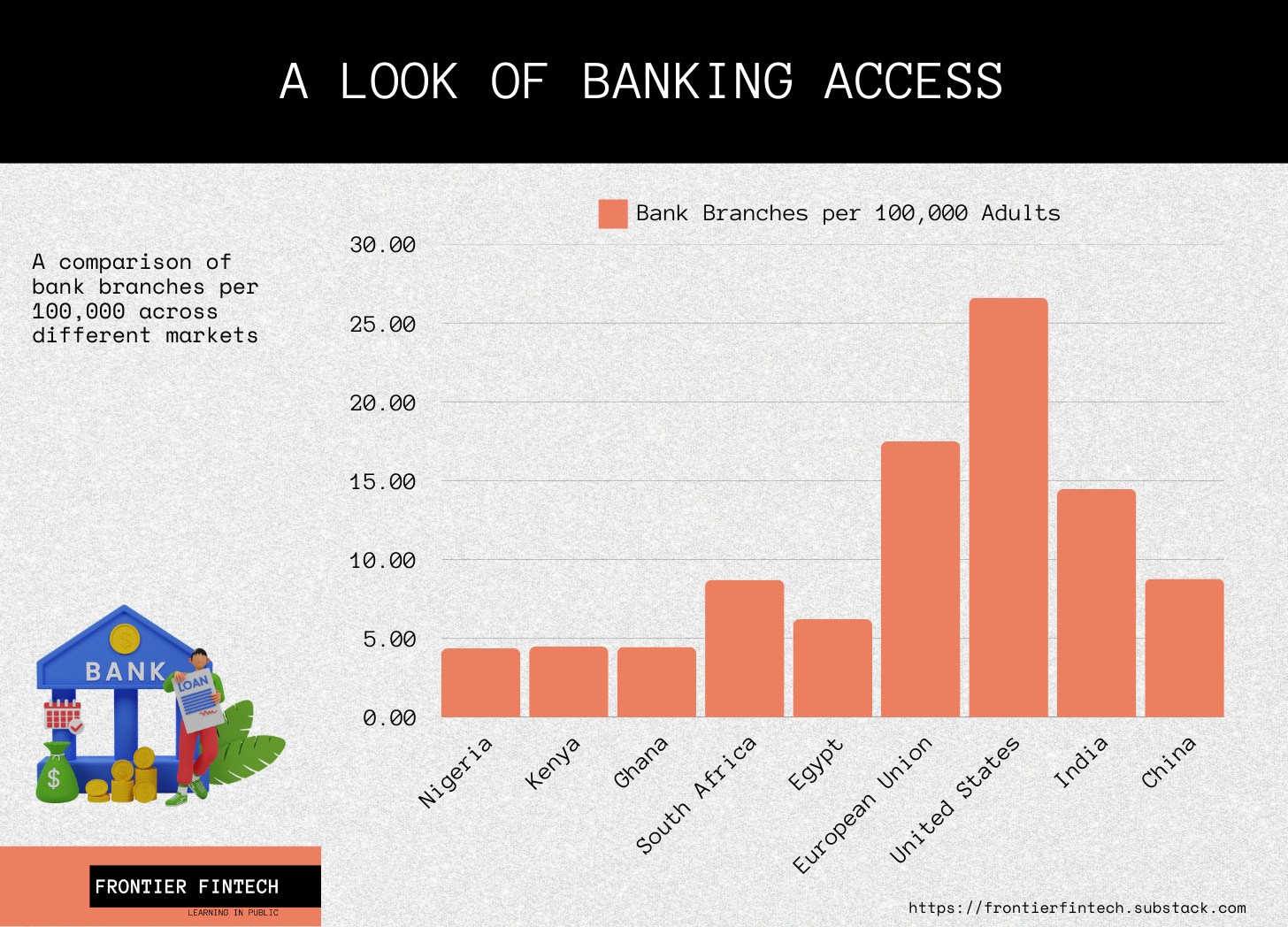 A LOOK OF BANKING ACCESS

A comparison of bank branches per 100,000 across different markets

Bank Branches per 100,000 Adults

30.00
25.00
20.00
15.00
10.00
5.00
0.00

Nigeria
Kenya
Ghana
South Africa
Egypt
European Union
United States
India
China

BANK
LOAN
$

FRONTIER FINTECH
LEARNING IN PUBLIC

https://frontierfintech.substack.com